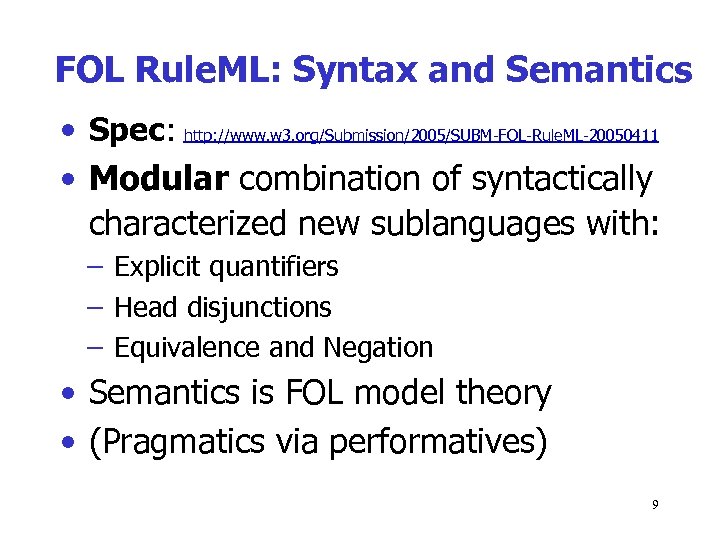 FOL RuleML: Syntax and Semantics

• Spec: http://www.w3.org/Submission/2005/SUBM-FOL-RuleML-20050411

• Modular combination of syntactically characterized new sublanguages with:
  – Explicit quantifiers
  – Head disjunctions
  – Equivalence and Negation

• Semantics is FOL model theory

• (Pragmatics via performatives)

9